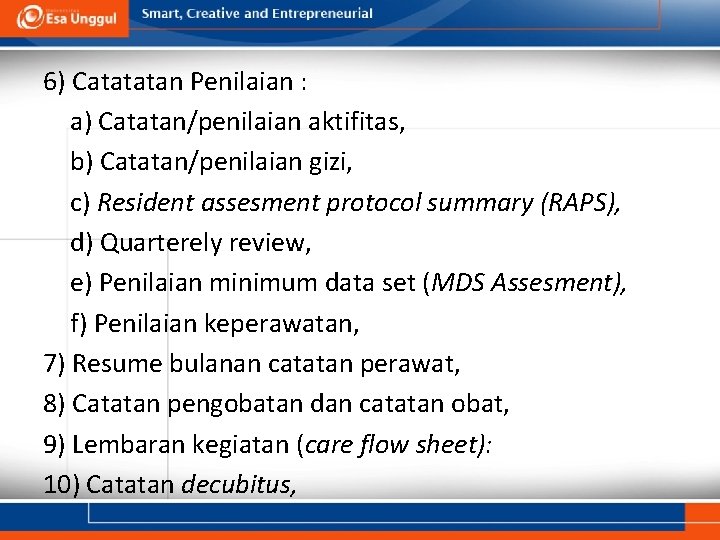 Esa Unggul
Smart, Creative and Entrepreneurial

6) Catatatan Penilaian :
a) Catatan/penilaian aktifitas,
b) Catatan/penilaian gizi,
c) Resident assesment protocol summary (RAPS),
d) Quarterely review,
e) Penilaian minimum data set (MDS Assesment),
f) Penilaian keperawatan,
7) Resume bulanan catatan perawat,
8) Catatan pengobatan dan catatan obat,
9) Lembaran kegiatan (care flow sheet):
10) Catatan decubitus,